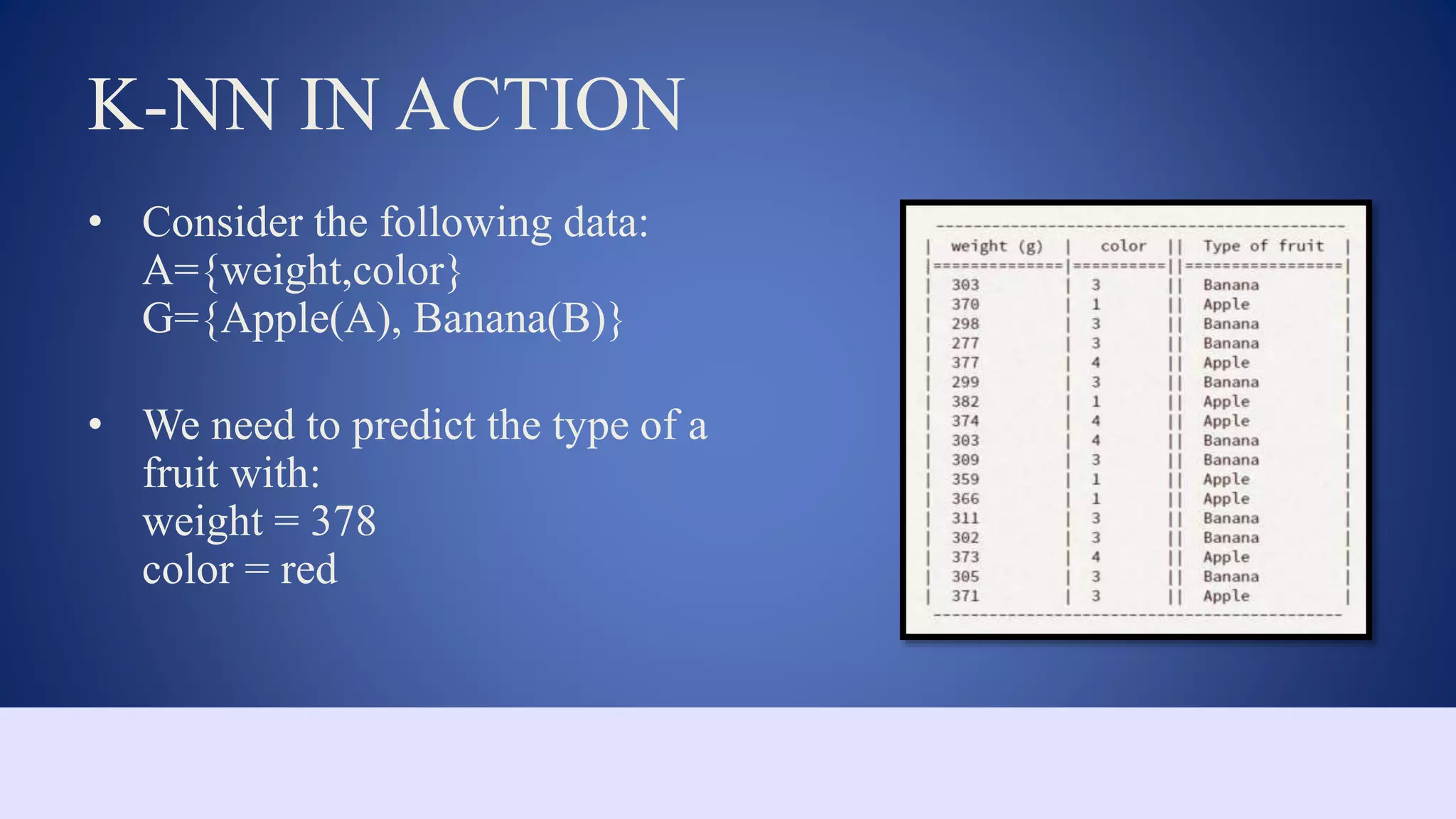 K-NN IN ACTION

• Consider the following data:
A={weight,color}
G={Apple(A), Banana(B)}

• We need to predict the type of a fruit with:
weight = 378
color = red

| weight (g) | color | Type of fruit |
|---|---|---|
| 303 | 3 | Banana |
| 370 | 1 | Apple |
| 298 | 3 | Banana |
| 277 | 3 | Banana |
| 377 | 4 | Apple |
| 299 | 3 | Banana |
| 382 | 1 | Apple |
| 374 | 4 | Apple |
| 303 | 4 | Banana |
| 309 | 3 | Banana |
| 359 | 1 | Apple |
| 366 | 1 | Apple |
| 311 | 3 | Banana |
| 302 | 3 | Banana |
| 373 | 4 | Apple |
| 305 | 3 | Banana |
| 371 | 3 | Apple |